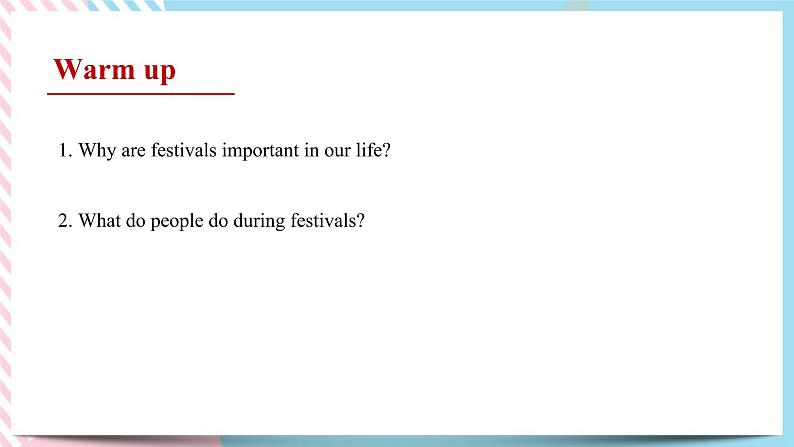 Warm up

1. Why are festivals important in our life?

2. What do people do during festivals?